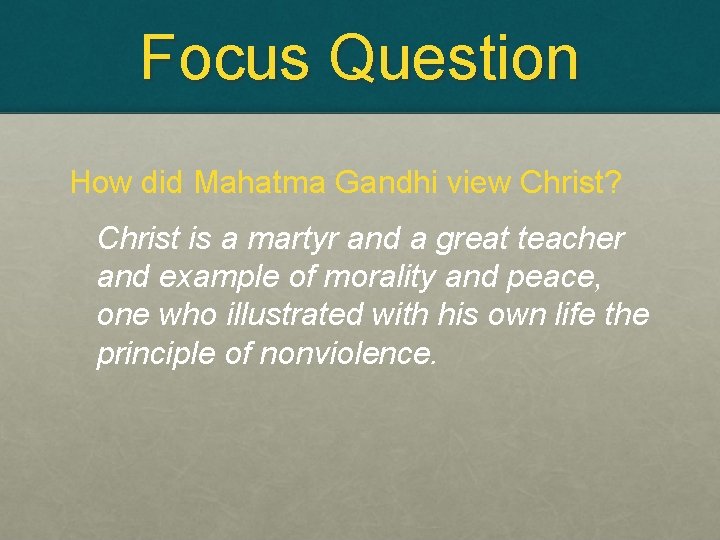 Focus Question

How did Mahatma Gandhi view Christ?

Christ is a martyr and a great teacher and example of morality and peace, one who illustrated with his own life the principle of nonviolence.